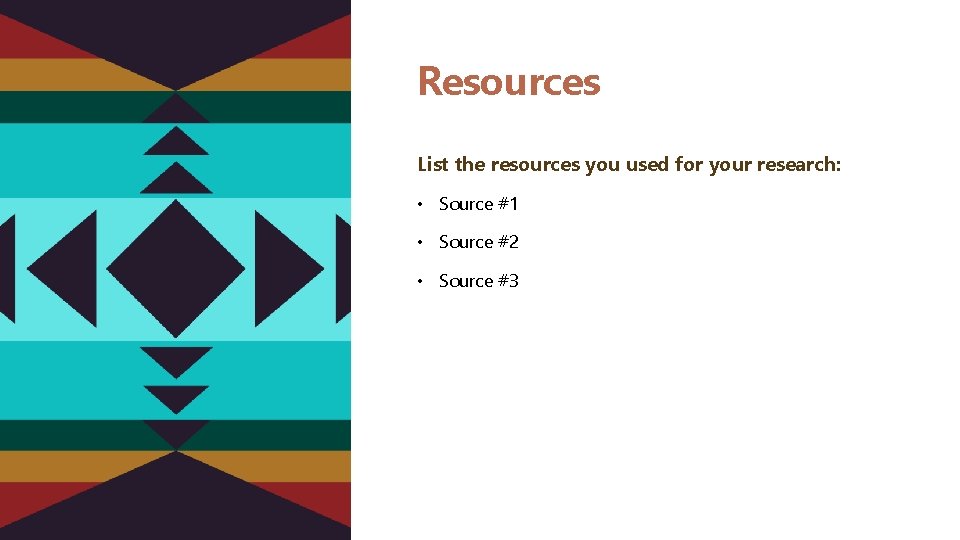 Resources

List the resources you used for your research:

• Source #1

• Source #2

• Source #3